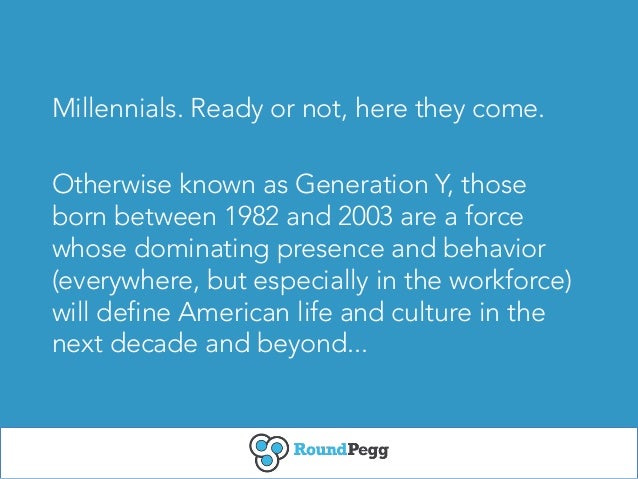 Millennials. Ready or not, here they come.

Otherwise known as Generation Y, those born between 1982 and 2003 are a force whose dominating presence and behavior (everywhere, but especially in the workforce) will define American life and culture in the next decade and beyond...

RoundPegg